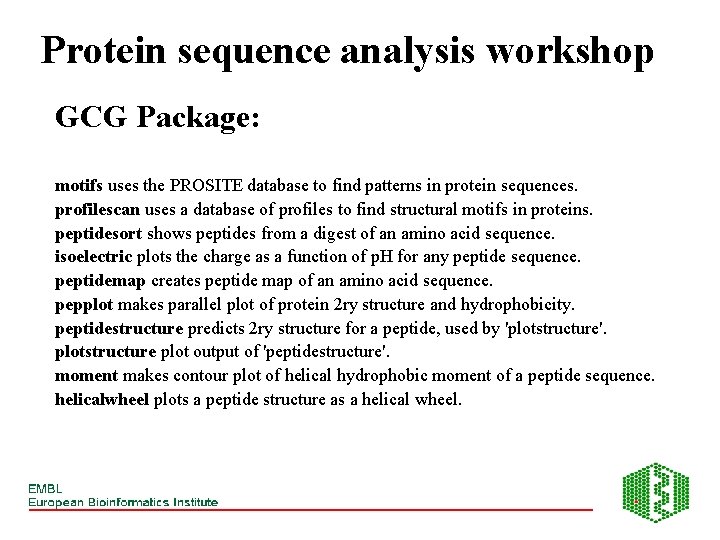 Protein sequence analysis workshop

GCG Package:

motifs uses the PROSITE database to find patterns in protein sequences.
profilescan uses a database of profiles to find structural motifs in proteins.
peptidesort shows peptides from a digest of an amino acid sequence.
isoelectric plots the charge as a function of pH for any peptide sequence.
peptidemap creates peptide map of an amino acid sequence.
pepplot makes parallel plot of protein 2ry structure and hydrophobicity.
peptidestructure predicts 2ry structure for a peptide, used by 'plotstructure'.
plotstructure plot output of 'peptidestructure'.
moment makes contour plot of helical hydrophobic moment of a peptide sequence.
helicalwheel plots a peptide structure as a helical wheel.

EMBL
European Bioinformatics Institute